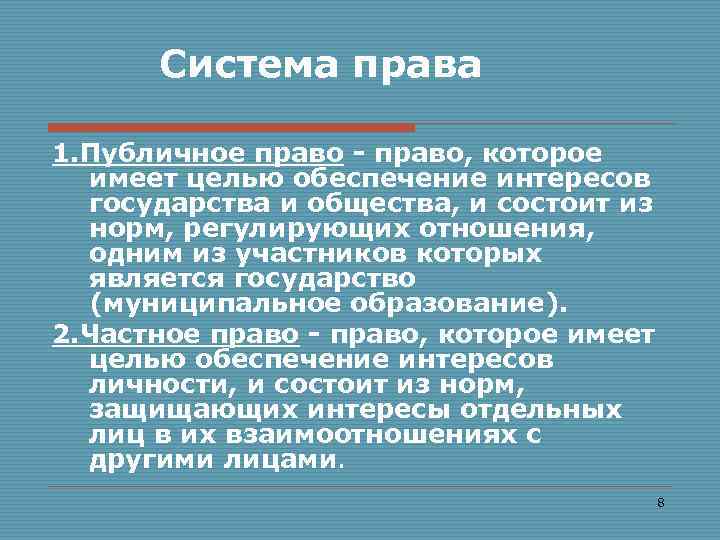 Система права

1.Публичное право - право, которое имеет целью обеспечение интересов государства и общества, и состоит из норм, регулирующих отношения, одним из участников которых является государство (муниципальное образование).

2.Частное право - право, которое имеет целью обеспечение интересов личности, и состоит из норм, защищающих интересы отдельных лиц в их взаимоотношениях с другими лицами.

8